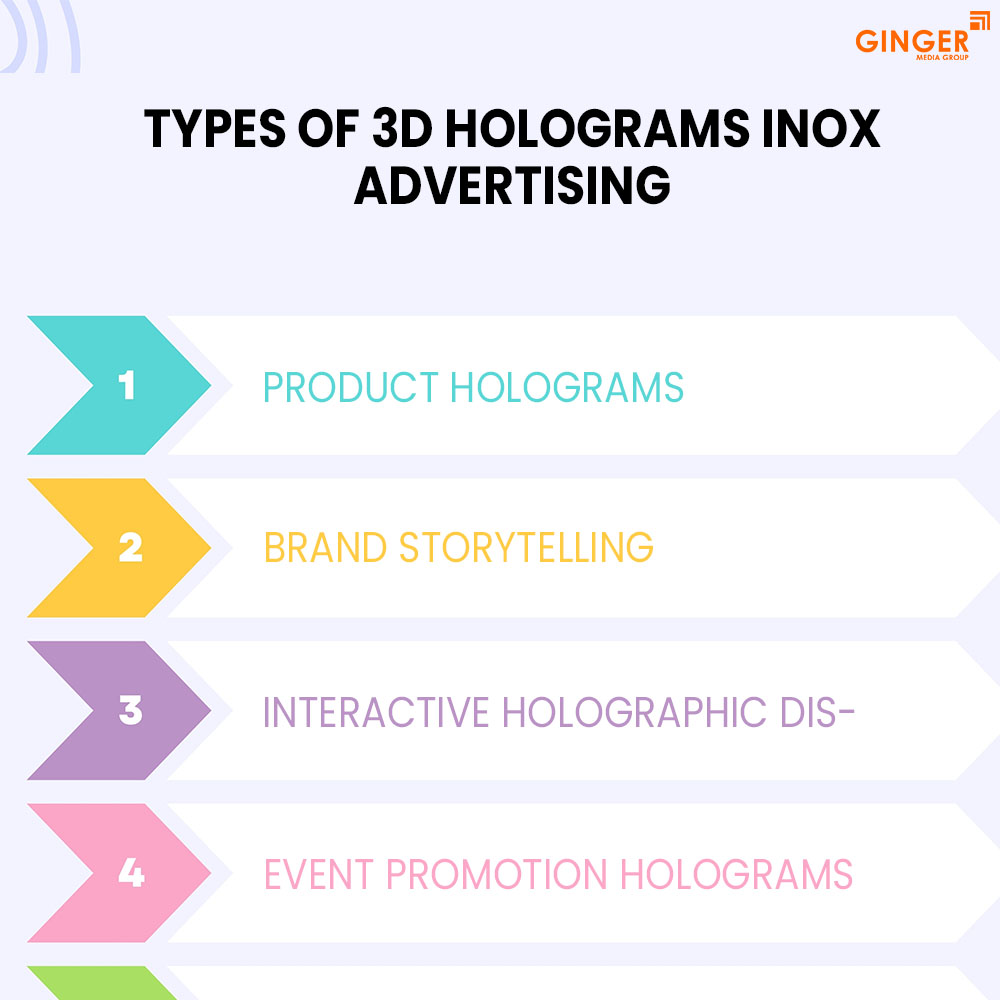 GINGER
MEDIA GROUP

TYPES OF 3D HOLOGRAMS INOX ADVERTISING

1
PRODUCT HOLOGRAMS

2
BRAND STORYTELLING

3
INTERACTIVE HOLOGRAPHIC DIS-

4
EVENT PROMOTION HOLOGRAMS